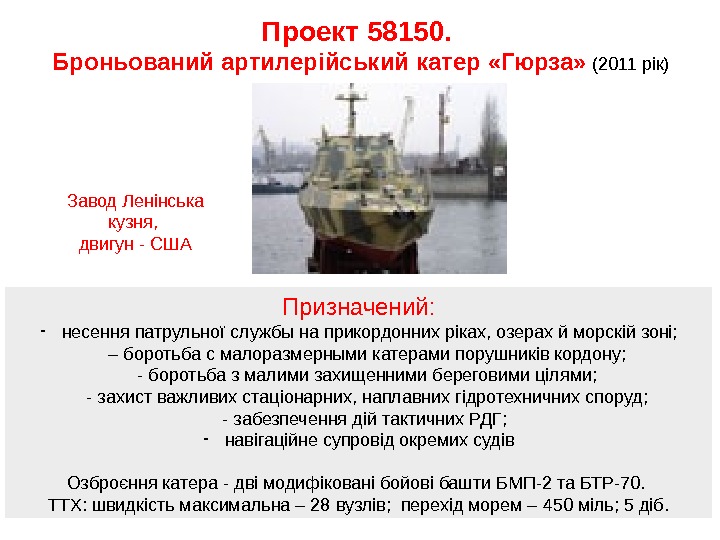 Проект 58150.
Броньований артилерійський катер «Гюрза» (2011 рік)

Завод Ленінська кузня, двигун - США

Призначений:
- несення патрульної службы на прикордонних ріках, озерах й морскій зоні;
– боротьба с малоразмерными катерами порушників кордону;
- боротьба з малими захищенними береговими цілями;
- захист важливих стаціонарних, наплавних гідротехничних споруд;
- забезпечення дій тактичних РДГ;
- навігаційне супровід окремих судів

Озброєння катера - дві модифіковані бойові башти БМП-2 та БТР-70.
ТТХ: швидкість максимальна – 28 вузлів; перехід морем – 450 міль; 5 діб.